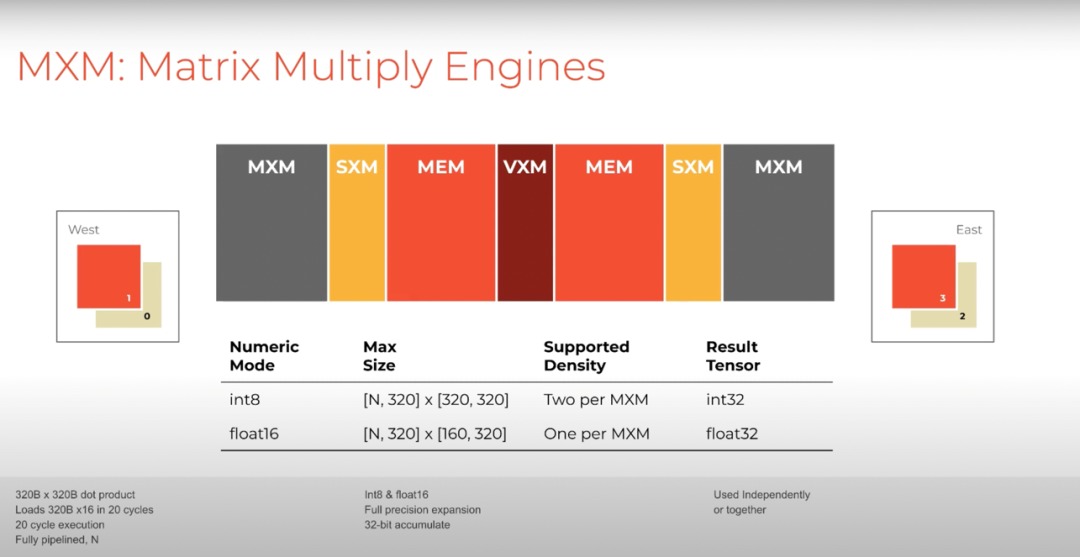 MXM: Matrix Multiply Engines

MXM SXM MEM VXM MEM SXM MXM

West
1
0

East
3
2

| Numeric Mode | Max Size | Supported Density | Result Tensor |
|---|---|---|---|
| int8 | [N, 320] x [320, 320] | Two per MXM | int32 |
| float16 | [N, 320] x [160, 320] | One per MXM | float32 |

320B x 320B dot product
Loads 320B x16 in 20 cycles
20 cycle execution
Fully pipelined, N

Int8 & float16
Full precision expansion
32-bit accumulate

Used Independently
or together